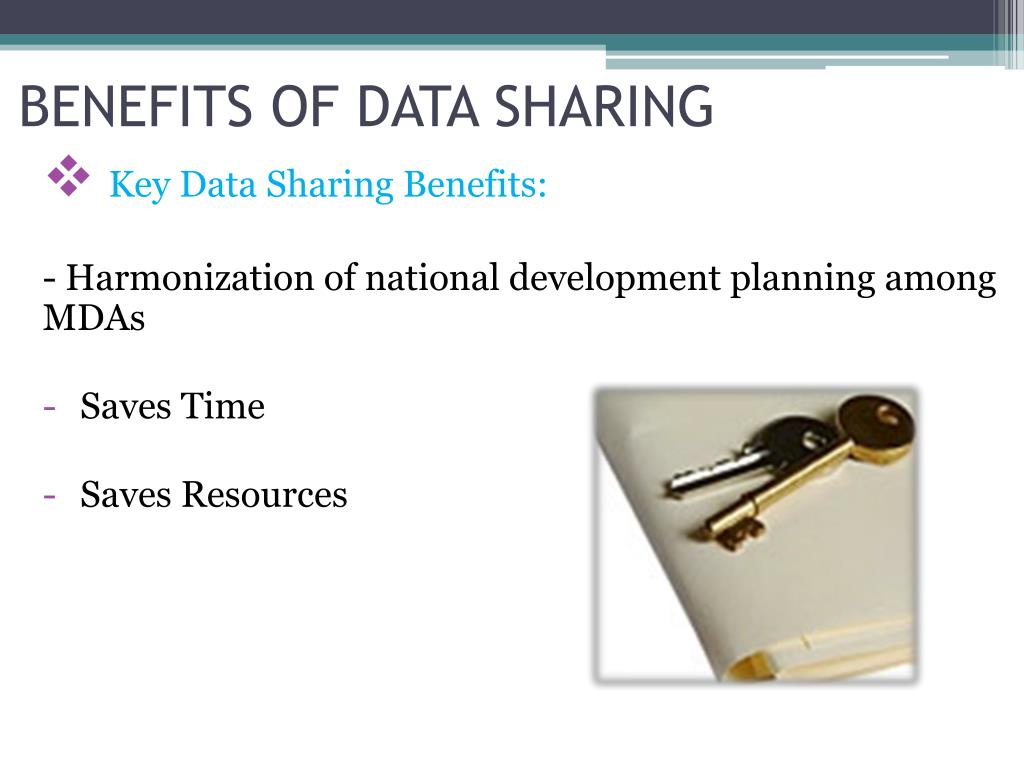 BENEFITS OF DATA SHARING

❖ Key Data Sharing Benefits:

- Harmonization of national development planning among MDAs

- Saves Time

- Saves Resources